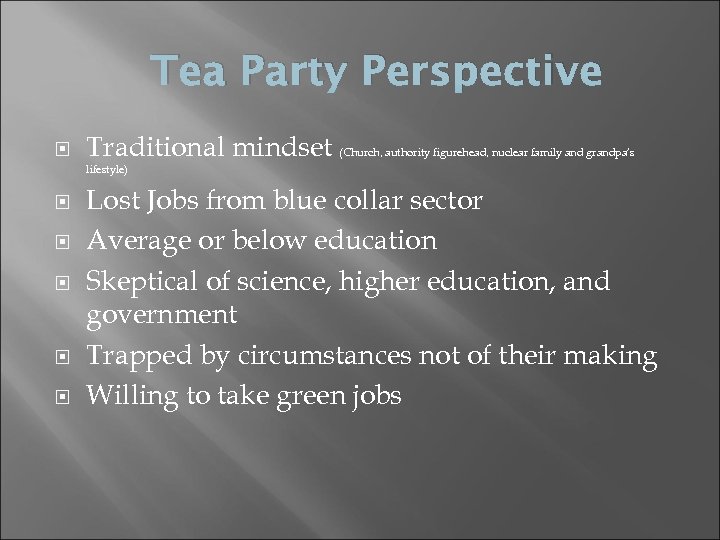 Tea Party Perspective

Traditional mindset (Church, authority figurehead, nuclear family and grandpa's lifestyle)

Lost Jobs from blue collar sector

Average or below education

Skeptical of science, higher education, and government

Trapped by circumstances not of their making

Willing to take green jobs